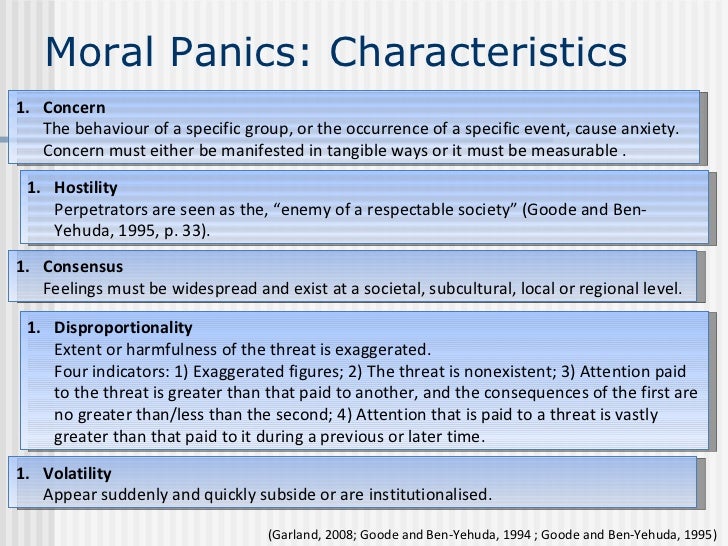 Moral Panics: Characteristics

1. Concern
The behaviour of a specific group, or the occurrence of a specific event, cause anxiety. Concern must either be manifested in tangible ways or it must be measurable .

1. Hostility
Perpetrators are seen as the, “enemy of a respectable society” (Goode and Ben-Yehuda, 1995, p. 33).

1. Consensus
Feelings must be widespread and exist at a societal, subcultural, local or regional level.

1. Disproportionality
Extent or harmfulness of the threat is exaggerated.
Four indicators: 1) Exaggerated figures; 2) The threat is nonexistent; 3) Attention paid to the threat is greater than that paid to another, and the consequences of the first are no greater than/less than the second; 4) Attention that is paid to a threat is vastly greater than that paid to it during a previous or later time.

1. Volatility
Appear suddenly and quickly subside or are institutionalised.

(Garland, 2008; Goode and Ben-Yehuda, 1994 ; Goode and Ben-Yehuda, 1995)